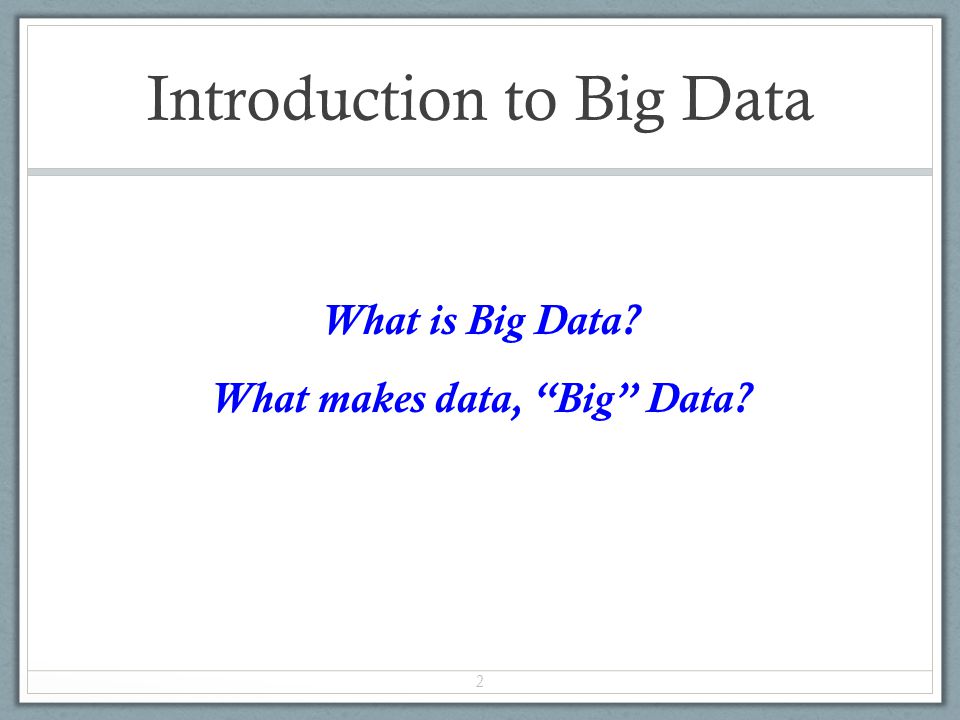 Introduction to Big Data

What is Big Data?

What makes data, “Big” Data?

2